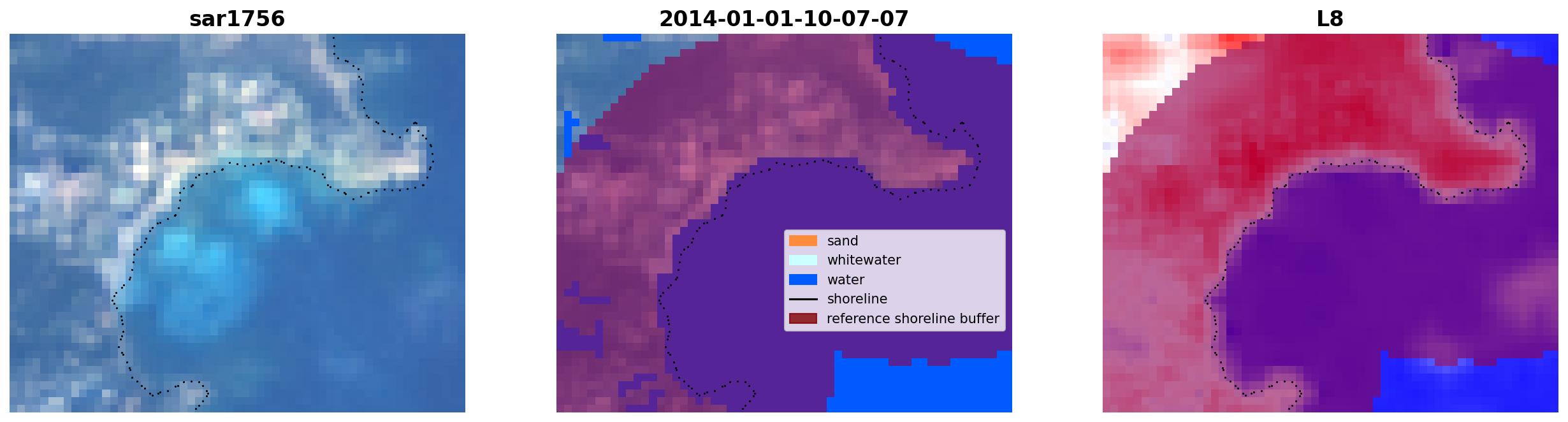 sar1756

2014-01-01-10-07-07

sand
whitewater
water
shoreline
reference shoreline buffer

L8